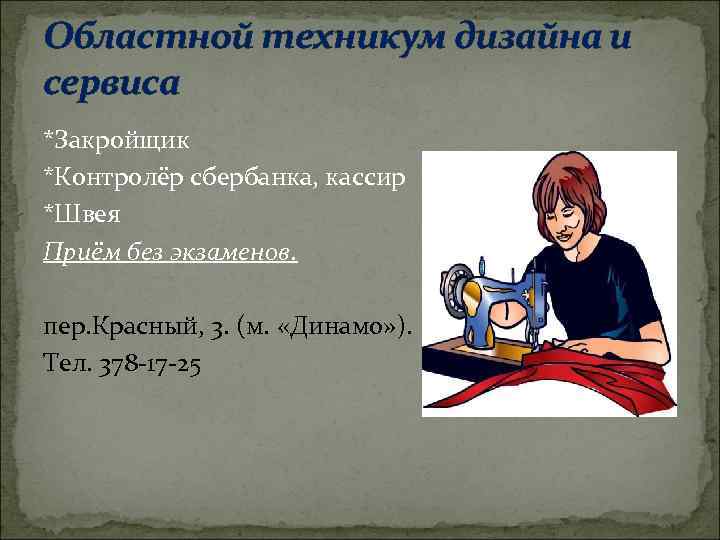 Областной техникум дизайна и сервиса

*Закройщик
*Контролёр сбербанка, кассир
*Швея
Приём без экзаменов.

пер.Красный, 3. (м. «Динамо»).
Тел. 378-17-25